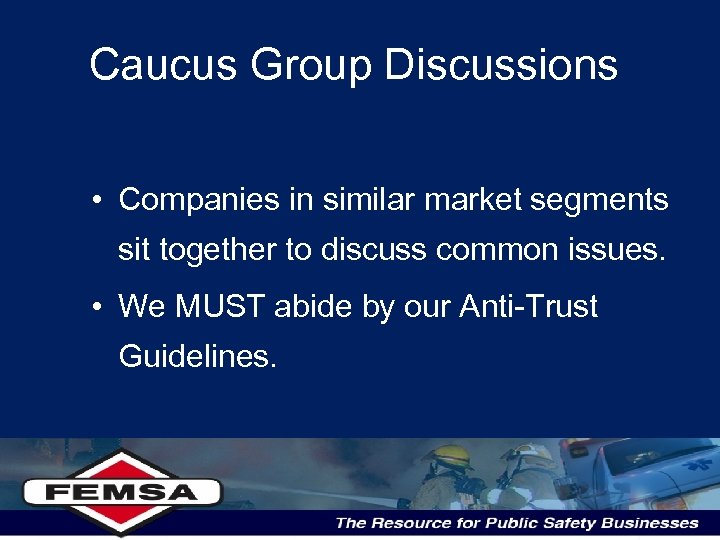 Caucus Group Discussions

• Companies in similar market segments sit together to discuss common issues.

• We MUST abide by our Anti-Trust Guidelines.

FEMSA

The Resource for Public Safety Businesses